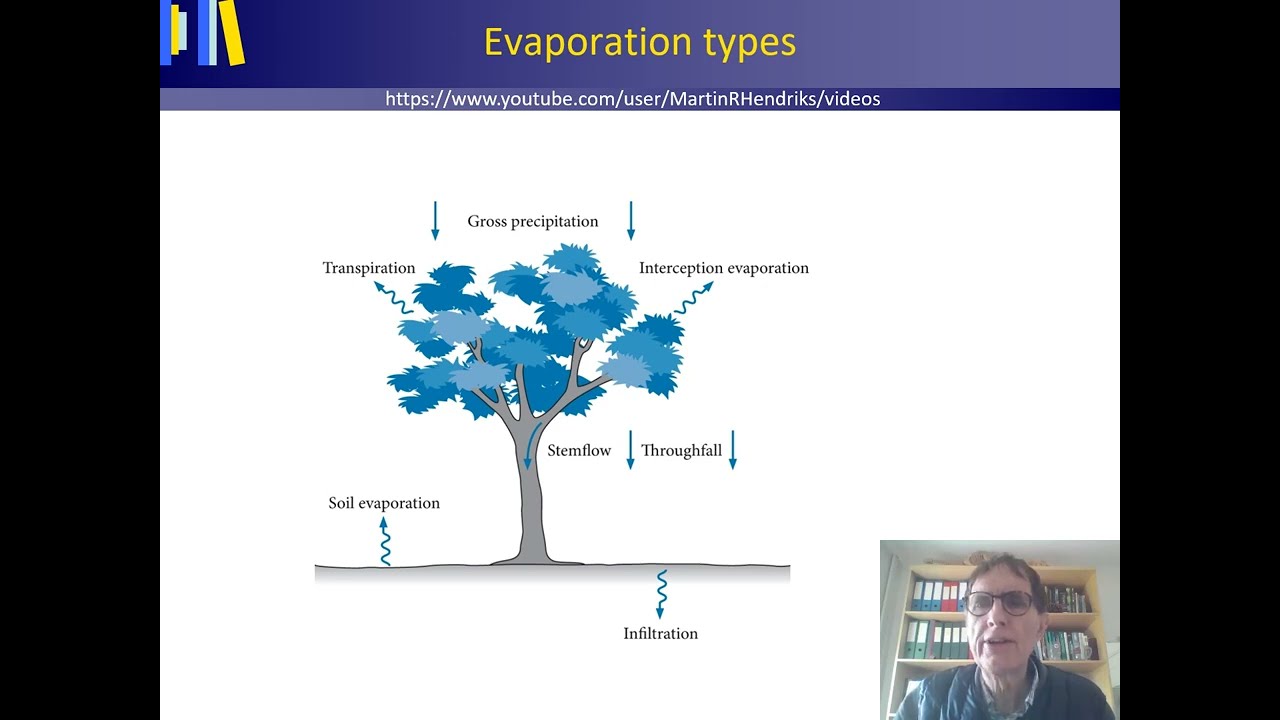 Evaporation types

https://www.youtube.com/user/MartinRHendriks/videos

Gross precipitation

Transpiration

Interception evaporation

Stemflow

Throughfall

Soil evaporation

Infiltration